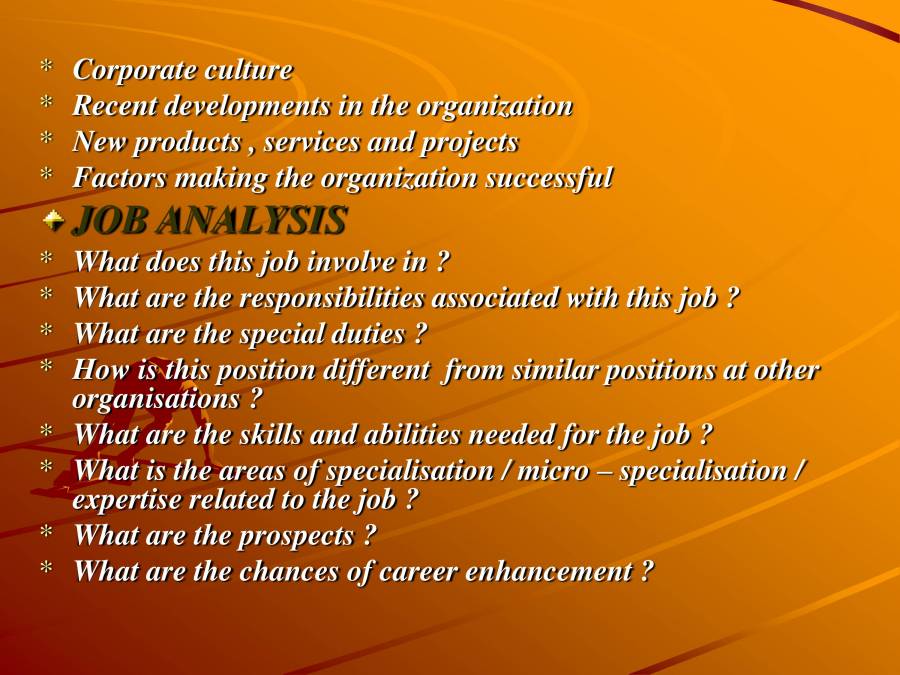 * Corporate culture
* Recent developments in the organization
* New products , services and projects
* Factors making the organization successful

JOB ANALYSIS

* What does this job involve in ?
* What are the responsibilities associated with this job ?
* What are the special duties ?
* How is this position different from similar positions at other organisations ?
* What are the skills and abilities needed for the job ?
* What is the areas of specialisation / micro – specialisation / expertise related to the job ?
* What are the prospects ?
* What are the chances of career enhancement ?